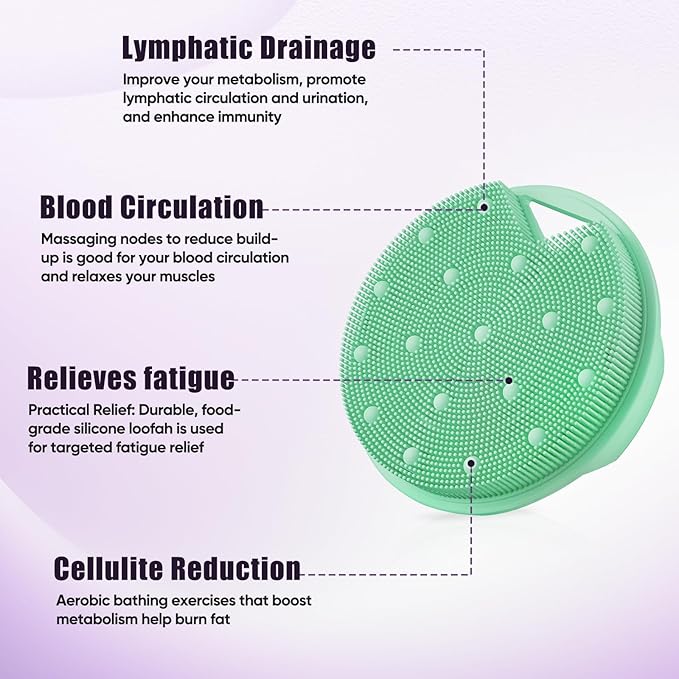 Lymphatic Drainage
Improve your metabolism, promote lymphatic circulation and urination, and enhance immunity

Blood Circulation
Massaging nodes to reduce build-up is good for your blood circulation and relaxes your muscles

Relieves fatigue
Practical Relief: Durable, food-grade silicone loofah is used for targeted fatigue relief

Cellulite Reduction
Aerobic bathing exercises that boost metabolism help burn fat